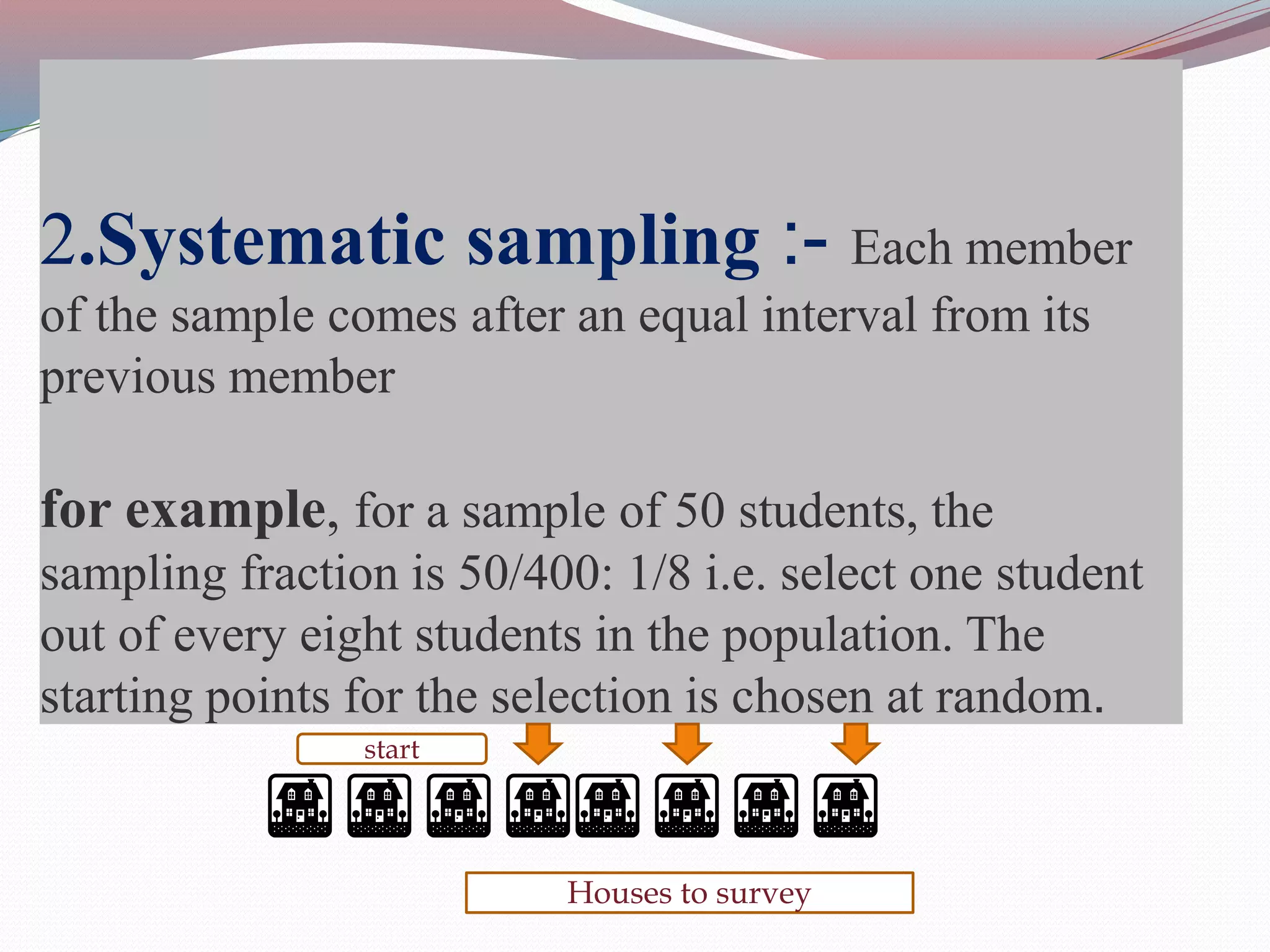 2.Systematic sampling :- Each member of the sample comes after an equal interval from its previous member

for example, for a sample of 50 students, the sampling fraction is 50/400: 1/8 i.e. select one student out of every eight students in the population. The starting points for the selection is chosen at random.

start

Houses to survey